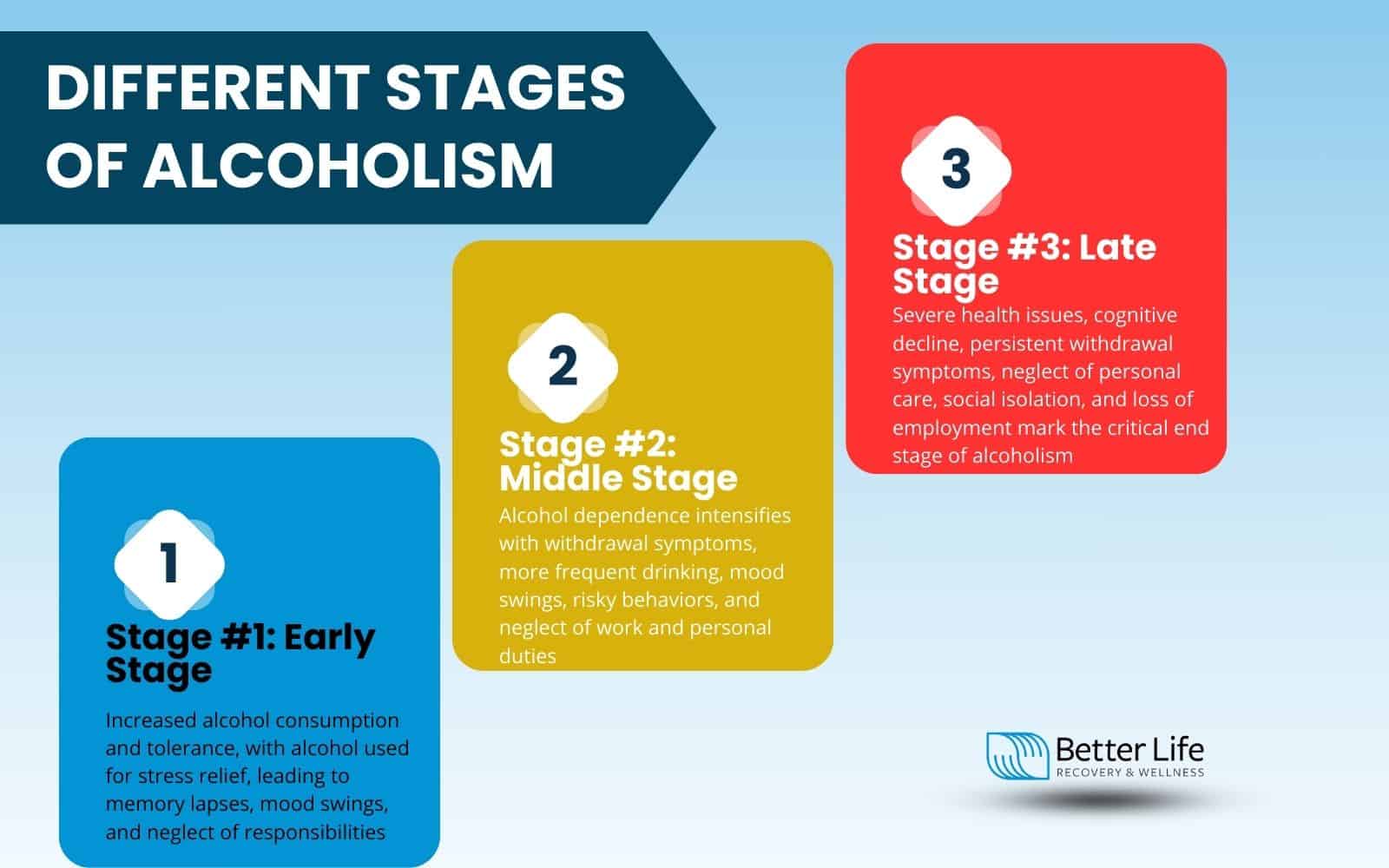 DIFFERENT STAGES OF ALCOHOLISM

1

Stage #1: Early Stage

Increased alcohol consumption and tolerance, with alcohol used for stress relief, leading to memory lapses, mood swings, and neglect of responsibilities

2

Stage #2: Middle Stage

Alcohol dependence intensifies with withdrawal symptoms, more frequent drinking, mood swings, risky behaviors, and neglect of work and personal duties

3

Stage #3: Late Stage

Severe health issues, cognitive decline, persistent withdrawal symptoms, neglect of personal care, social isolation, and loss of employment mark the critical end stage of alcoholism

Better Life
RECOVERY & WELLNESS